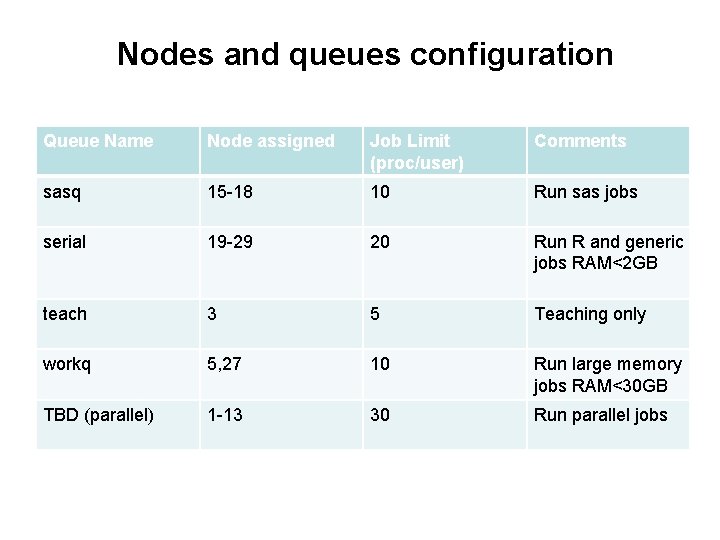 Nodes and queues configuration

| Queue Name | Node assigned | Job Limit (proc/user) | Comments |
|---|---|---|---|
| sasq | 15-18 | 10 | Run sas jobs |
| serial | 19-29 | 20 | Run R and generic jobs RAM<2GB |
| teach | 3 | 5 | Teaching only |
| workq | 5,27 | 10 | Run large memory jobs RAM<30GB |
| TBD (parallel) | 1-13 | 30 | Run parallel jobs |